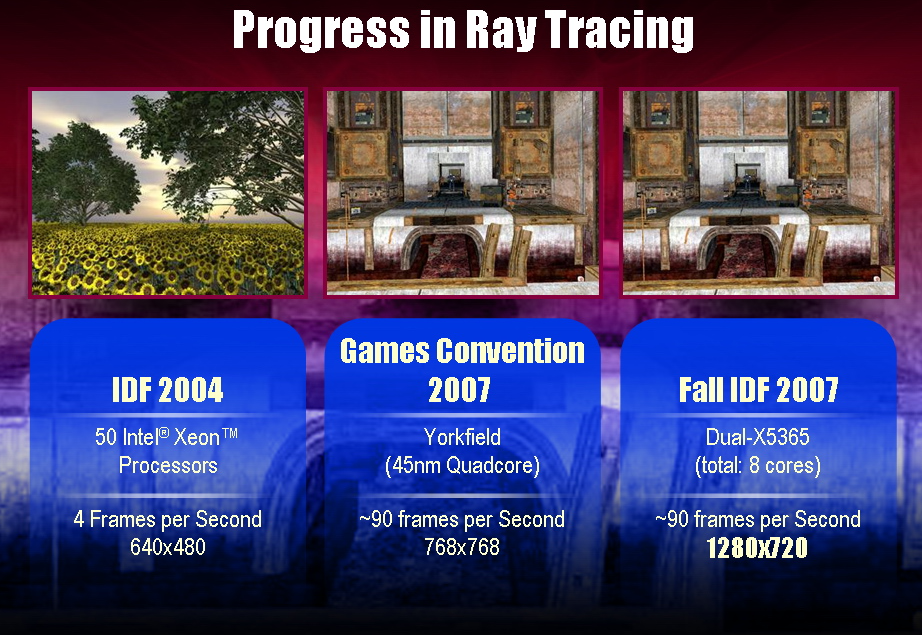 Progress in Ray Tracing

IDF 2004

50 Intel® Xeon™ Processors

4 Frames per Second
640x480

Games Convention 2007

Yorkfield
(45nm Quadcore)

~90 frames per Second
768x768

Fall IDF 2007

Dual-X5365
(total: 8 cores)

~90 frames per Second
1280x720